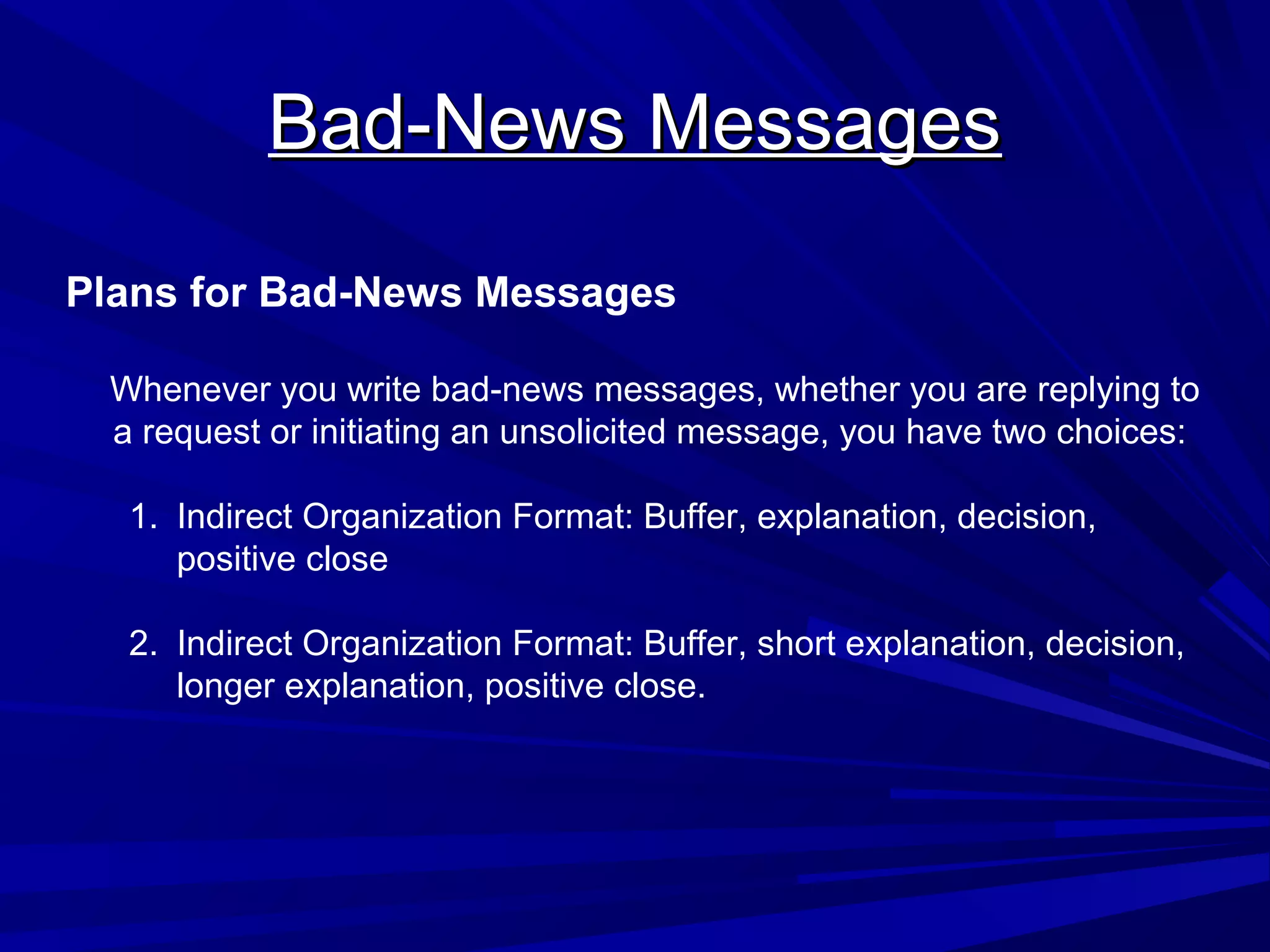 Bad-News Messages

Plans for Bad-News Messages

Whenever you write bad-news messages, whether you are replying to a request or initiating an unsolicited message, you have two choices:

1. Indirect Organization Format: Buffer, explanation, decision, positive close

2. Indirect Organization Format: Buffer, short explanation, decision, longer explanation, positive close.